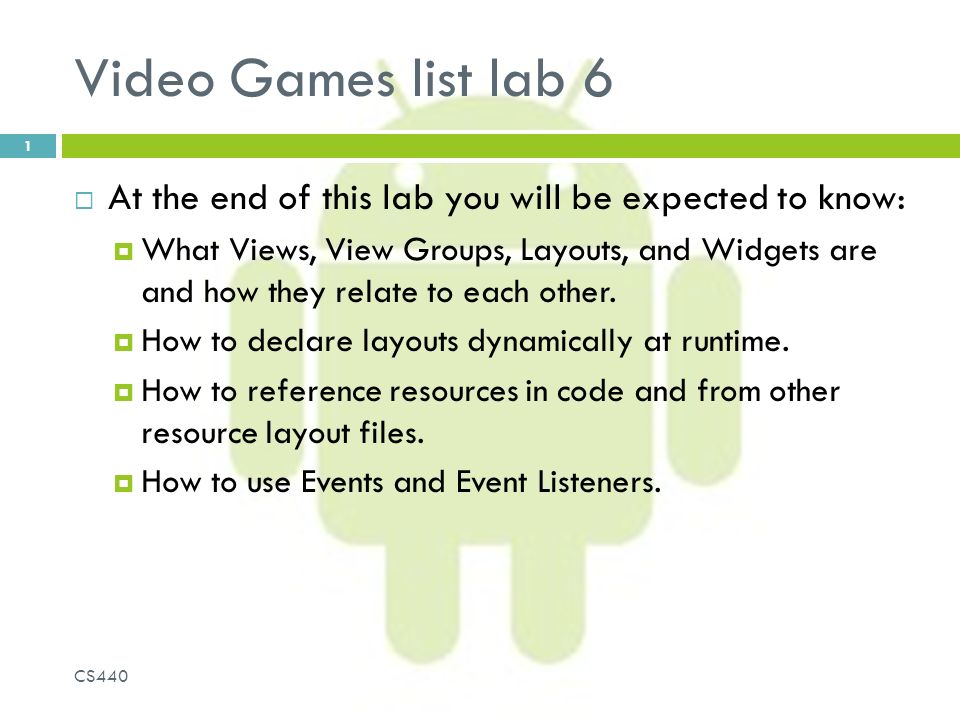 Video Games list lab 6

1

At the end of this lab you will be expected to know:

What Views, View Groups, Layouts, and Widgets are and how they relate to each other.

How to declare layouts dynamically at runtime.

How to reference resources in code and from other resource layout files.

How to use Events and Event Listeners.

CS440